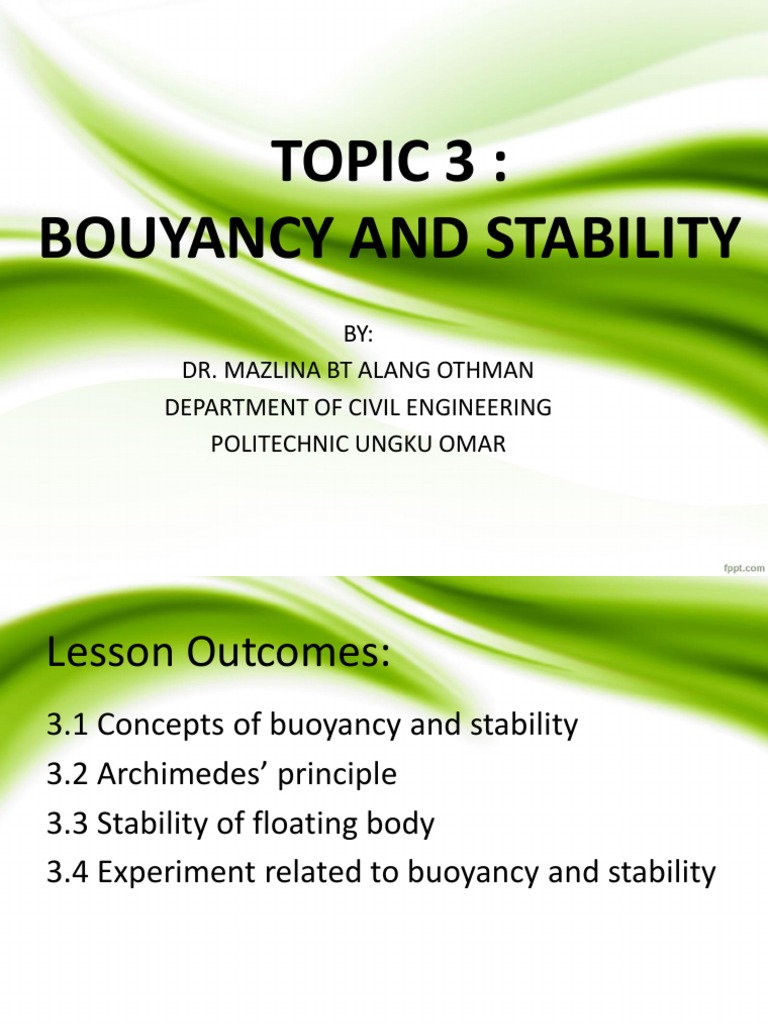 TOPIC 3 :
BOUYANCY AND STABILITY

BY:
DR. MAZLINA BT ALANG OTHMAN
DEPARTMENT OF CIVIL ENGINEERING
POLITECHNIC UNGKU OMAR

fppt.com

Lesson Outcomes:

3.1 Concepts of buoyancy and stability
3.2 Archimedes' principle
3.3 Stability of floating body
3.4 Experiment related to buoyancy and stability